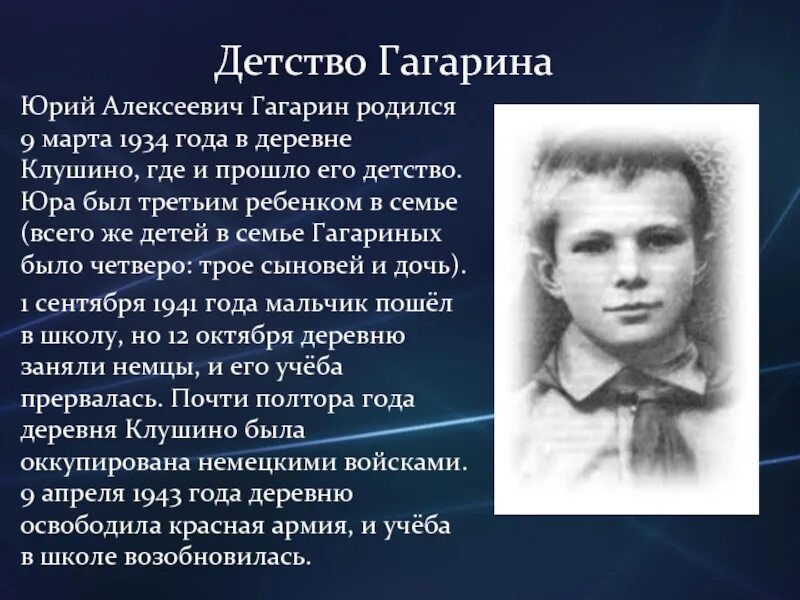 Детство Гагарина

Юрий Алексеевич Гагарин родился 9 марта 1934 года в деревне Клушино, где и прошло его детство. Юра был третьим ребенком в семье (всего же детей в семье Гагариных было четверо: трое сыновей и дочь).

1 сентября 1941 года мальчик пошёл в школу, но 12 октября деревню заняли немцы, и его учёба прервалась. Почти полтора года деревня Клушино была оккупирована немецкими войсками. 9 апреля 1943 года деревню освободила красная армия, и учёба в школе возобновилась.